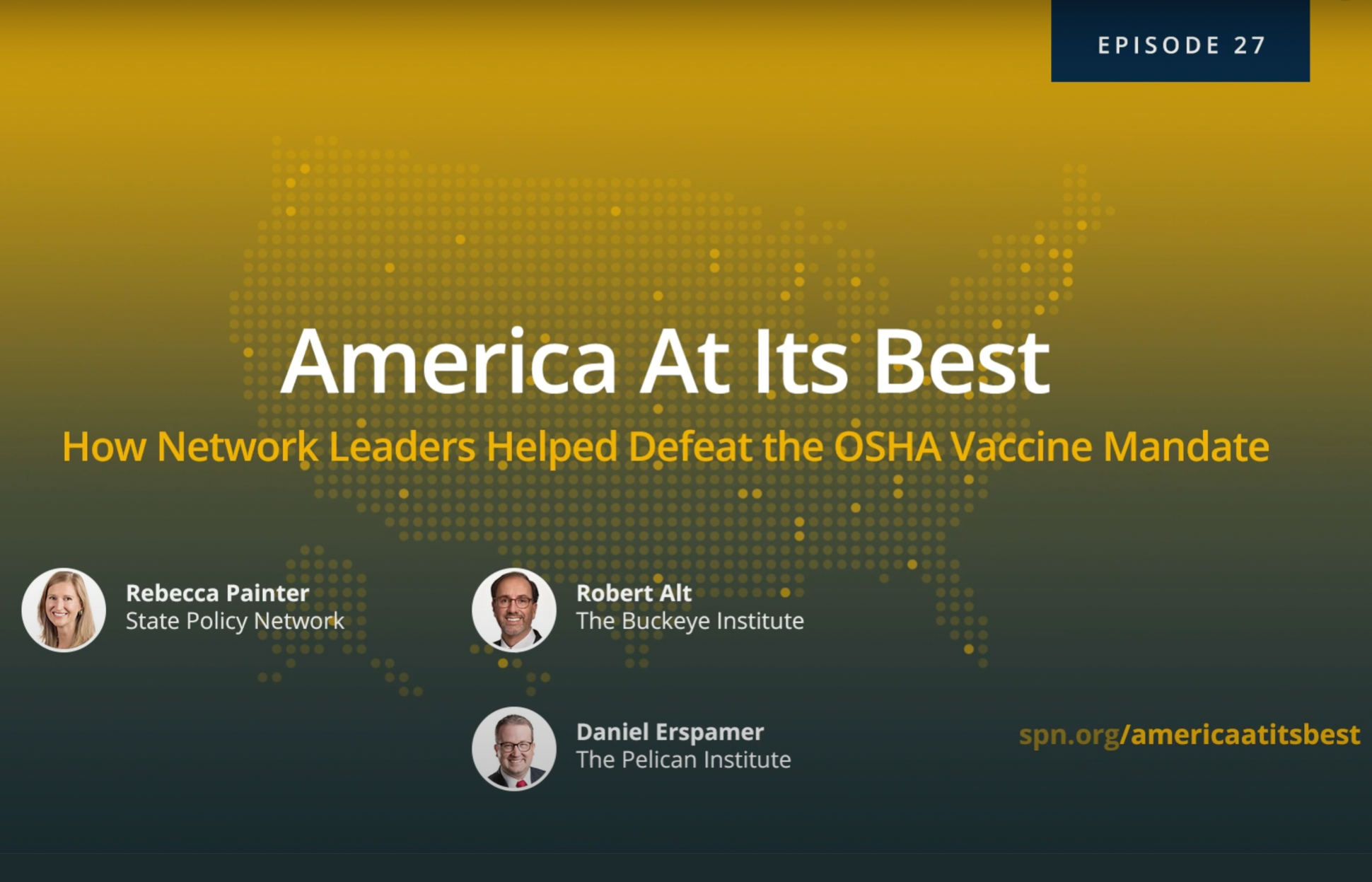 EPISODE 27

America At Its Best

How Network Leaders Helped Defeat the OSHA Vaccine Mandate

Rebecca Painter
State Policy Network

Robert Alt
The Buckeye Institute

Daniel Erspamer
The Pelican Institute

spn.org/americaatitsbest